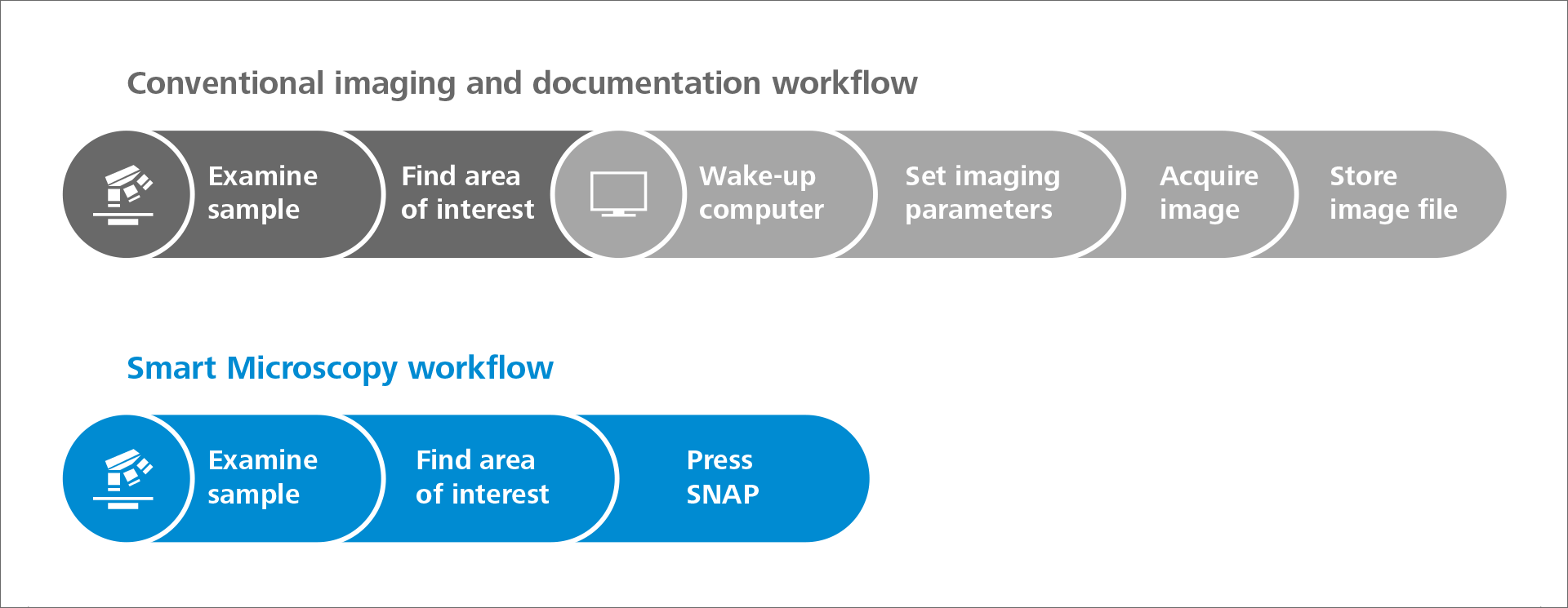 Conventional imaging and documentation workflow

Examine sample

Find area of interest

Wake-up computer

Set imaging parameters

Acquire image

Store image file

Smart Microscopy workflow

Examine sample

Find area of interest

Press SNAP